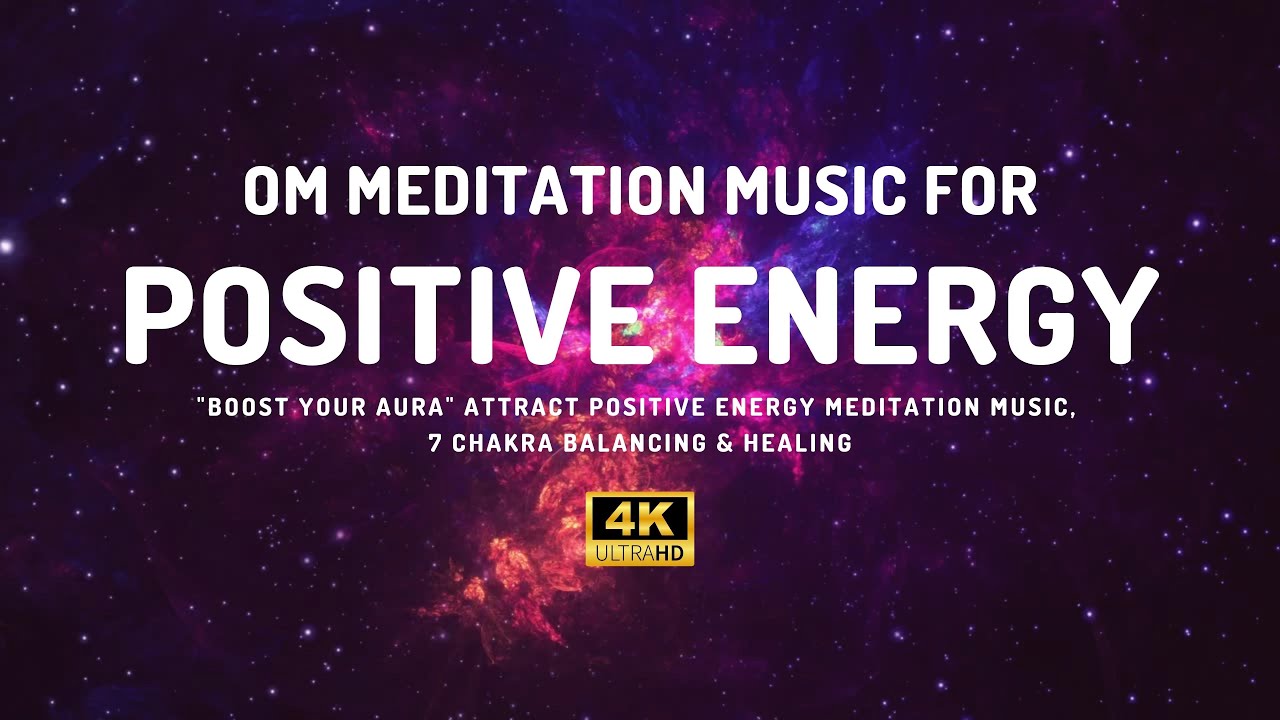 OM MEDITATION MUSIC FOR
POSITIVE ENERGY
"BOOST YOUR AURA" ATTRACT POSITIVE ENERGY MEDITATION MUSIC, 7 CHAKRA BALANCING & HEALING

4K
ULTRAHD